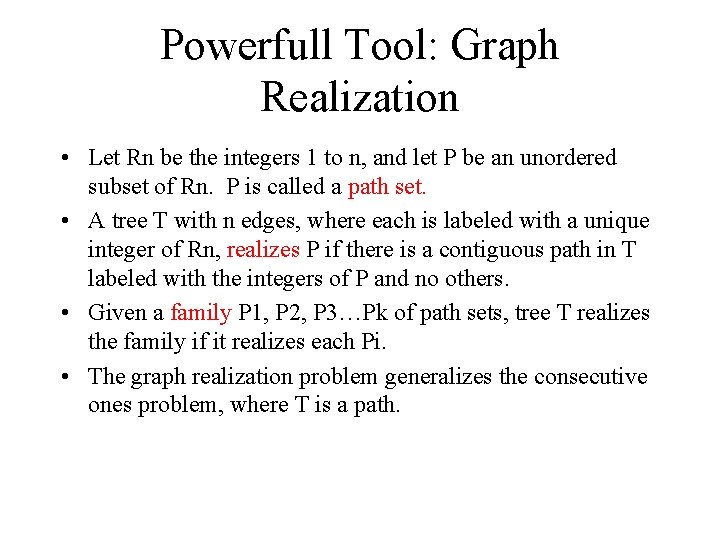 Powerfull Tool: Graph Realization

• Let Rn be the integers 1 to n, and let P be an unordered subset of Rn. P is called a path set.

• A tree T with n edges, where each is labeled with a unique integer of Rn, realizes P if there is a contiguous path in T labeled with the integers of P and no others.

• Given a family P1, P2, P3…Pk of path sets, tree T realizes the family if it realizes each Pi.

• The graph realization problem generalizes the consecutive ones problem, where T is a path.